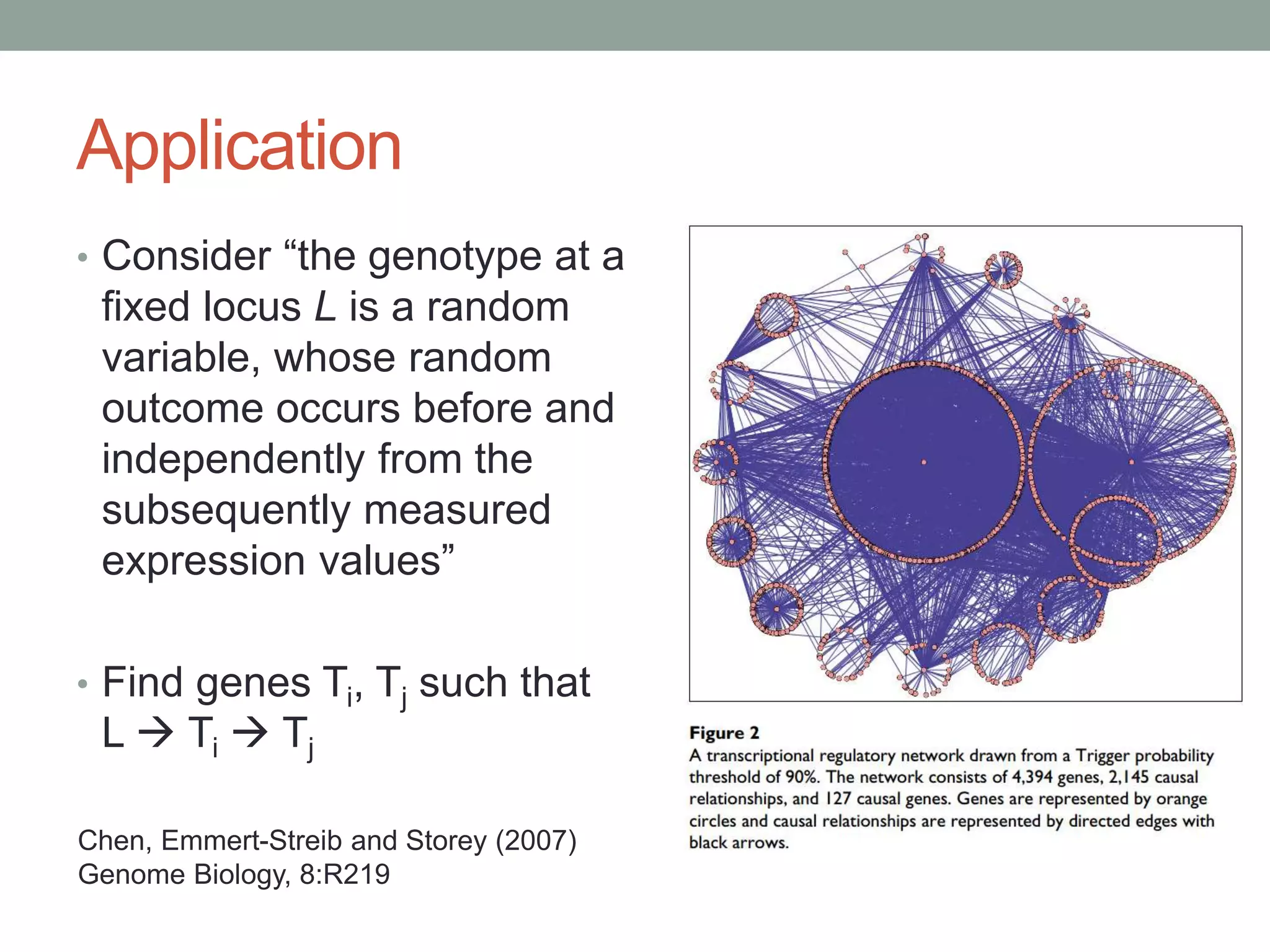 Application

• Consider “the genotype at a fixed locus $L$ is a random variable, whose random outcome occurs before and independently from the subsequently measured expression values”

• Find genes $T_i$, $T_j$ such that $L \rightarrow T_i \rightarrow T_j$

Chen, Emmert-Streib and Storey (2007) Genome Biology, 8:R219

Figure 2
A transcriptional regulatory network drawn from a Trigger probability threshold of 90%. The network consists of 4,394 genes, 2,145 causal relationships, and 127 causal genes. Genes are represented by orange circles and causal relationships are represented by directed edges with black arrows.